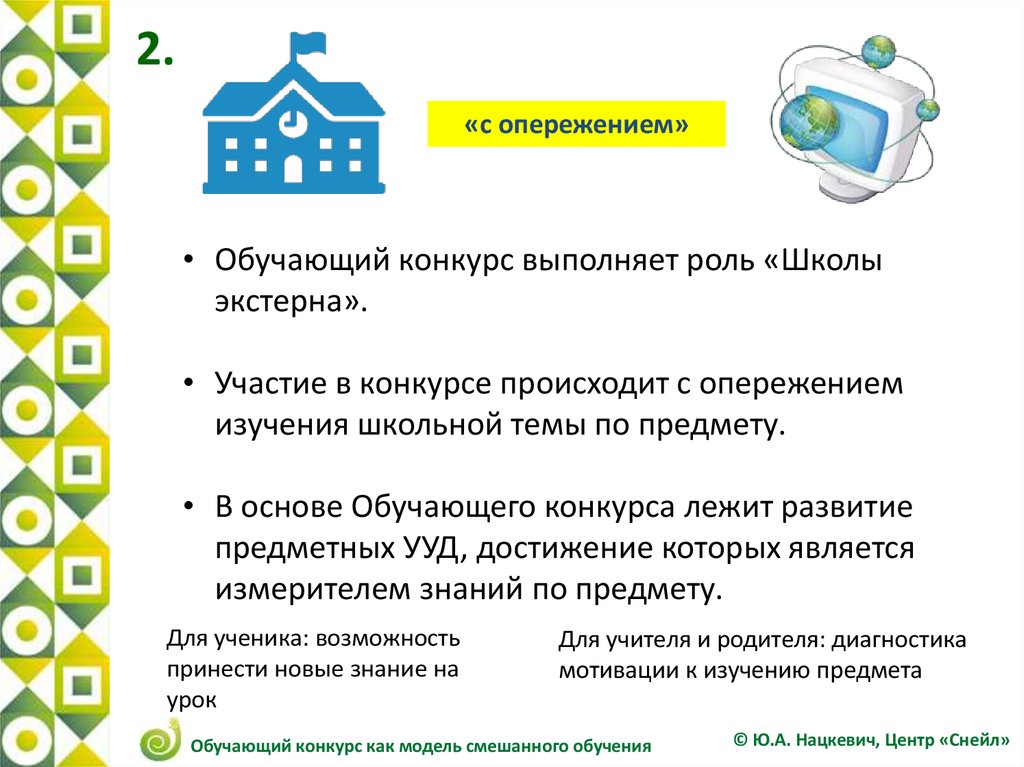 2.

«с опережением»

• Обучающий конкурс выполняет роль «Школы экстерна».

• Участие в конкурсе происходит с опережением изучения школьной темы по предмету.

• В основе Обучающего конкурса лежит развитие предметных УУД, достижение которых является измерителем знаний по предмету.

Для ученика: возможность принести новые знание на урок

Для учителя и родителя: диагностика мотивации к изучению предмета

Обучающий конкурс как модель смешанного обучения

© Ю.А. Нацкевич, Центр «Снейл»